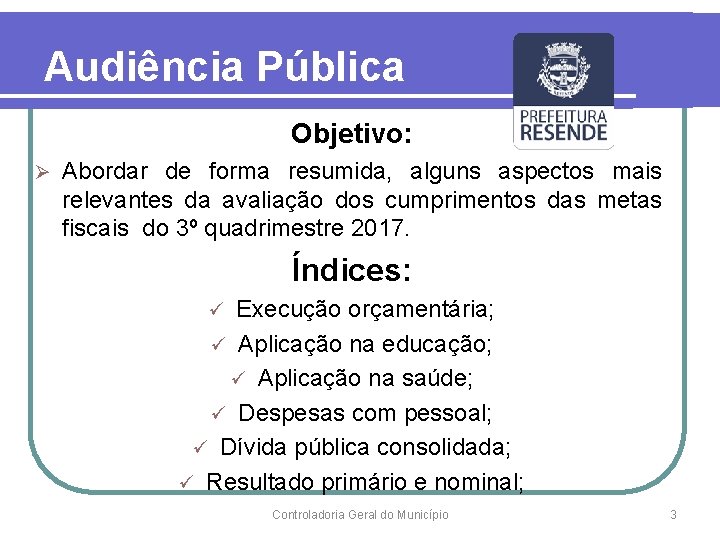 Audiência Pública

PREFEITURA RESENDE

Objetivo:

➢ Abordar de forma resumida, alguns aspectos mais relevantes da avaliação dos cumprimentos das metas fiscais do 3º quadrimestre 2017.

Índices:

✓ Execução orçamentária;
✓ Aplicação na educação;
✓ Aplicação na saúde;
✓ Despesas com pessoal;
✓ Dívida pública consolidada;
✓ Resultado primário e nominal;

Controladoria Geral do Município

3